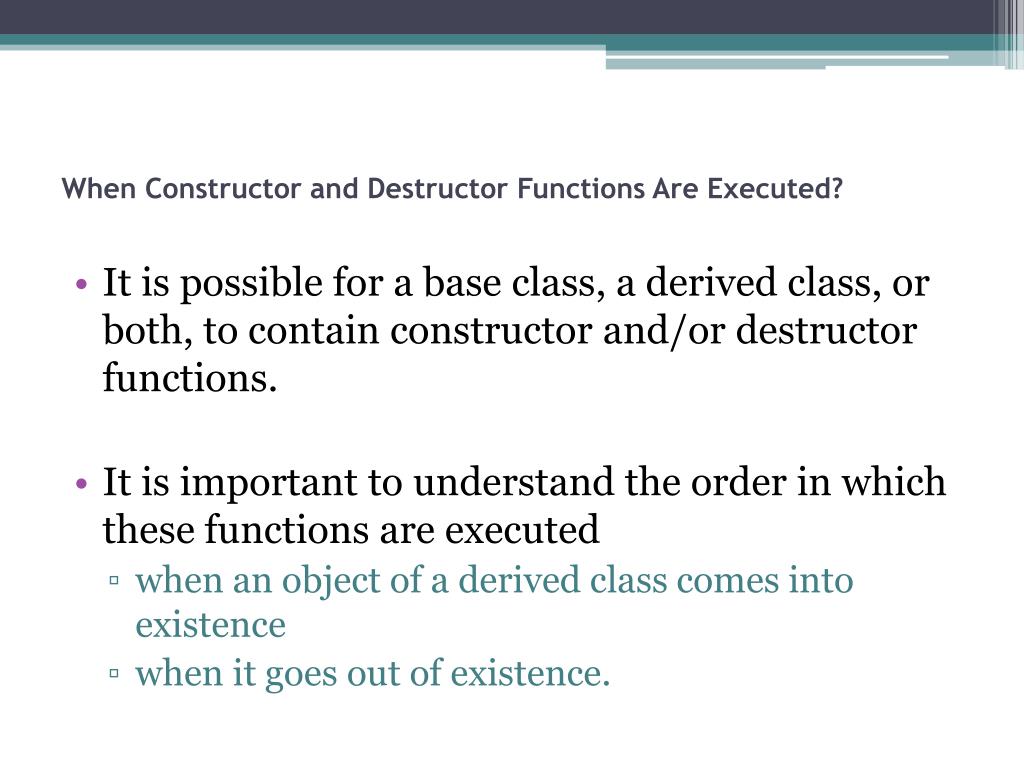 When Constructor and Destructor Functions Are Executed?

• It is possible for a base class, a derived class, or both, to contain constructor and/or destructor functions.

• It is important to understand the order in which these functions are executed
  ▫ when an object of a derived class comes into existence
  ▫ when it goes out of existence.